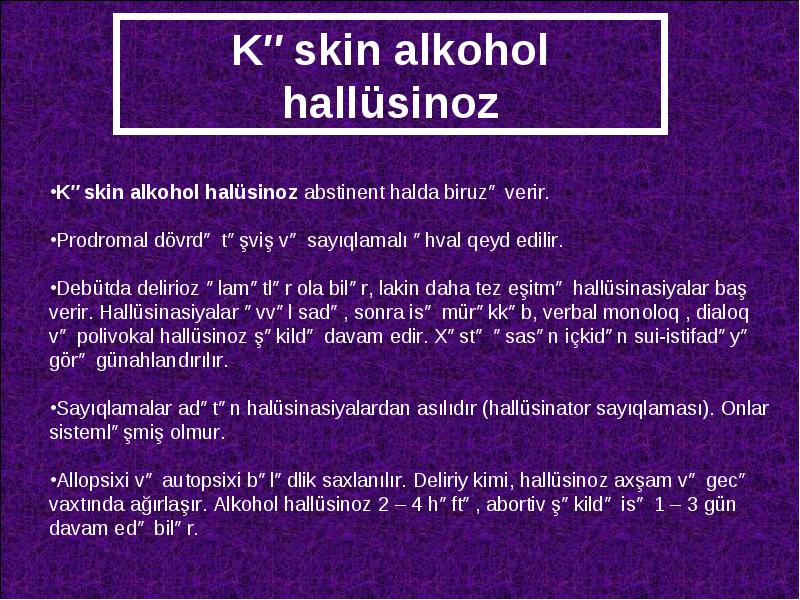 K″ skin alkohol hallüsinoz

•K″ skin alkohol halüsinoz abstinent halda biruz″ verir.

•Prodromal dövrd″ t″ şviş v″ sayıqlamalı ″ hval qeyd edilir.

•Debütda delirioz ″ lam″ tl″ r ola bil″ r, lakin daha tez eşitm″ hallüsinasiyalar baş verir. Hallüsinasiyalar ″ vv″ l sad″ , sonra is″ mür″ kk″ b, verbal monoloq , dialoq v″ polivokal hallüsinoz ş″ kild″ davam edir. X″ st″ ″ sas″ n içkid″ n sui-istifad″ y″ gör″ günahlandırılır.

•Sayıqlamalar ad″ t″ n halüsinasiyalardan asılıdır (hallüsinator sayıqlaması). Onlar sisteml″ şmiş olmur.

•Allopsixi v″ autopsixi b″ l″ dlik saxlanılır. Deliriy kimi, hallüsinoz axşam v″ gec″ vaxtında ağırlaşır. Alkohol hallüsinoz 2 – 4 h″ ft″ , abortiv ş″ kild″ is″ 1 – 3 gün davam ed″ bil″ r.